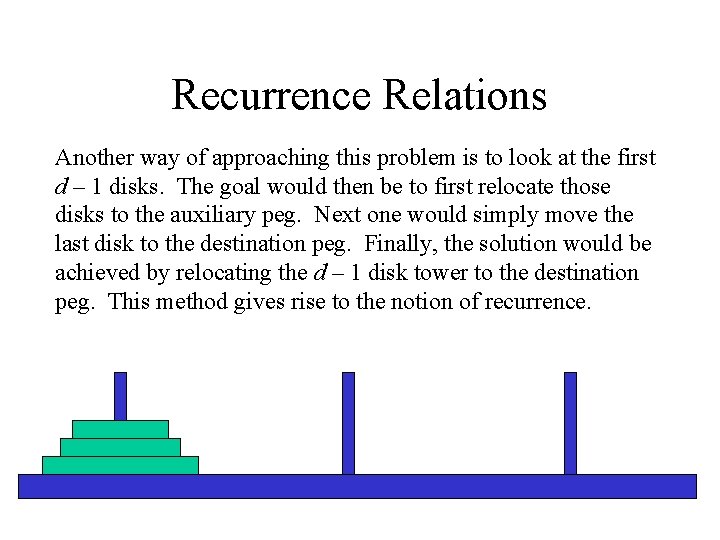 Recurrence Relations

Another way of approaching this problem is to look at the first $d - 1$ disks. The goal would then be to first relocate those disks to the auxiliary peg. Next one would simply move the last disk to the destination peg. Finally, the solution would be achieved by relocating the $d - 1$ disk tower to the destination peg. This method gives rise to the notion of recurrence.